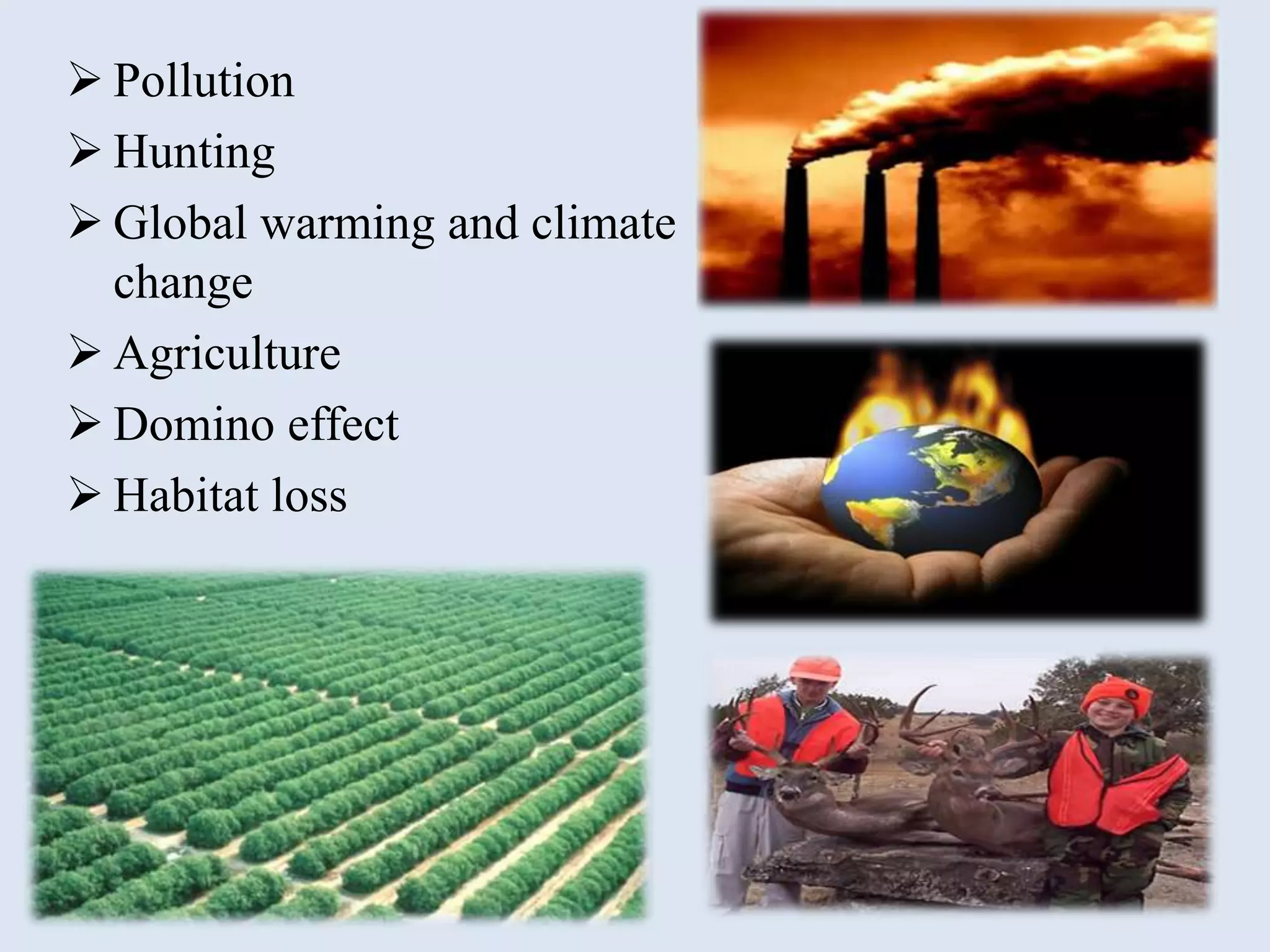 ➢ Pollution
➢ Hunting
➢ Global warming and climate change
➢ Agriculture
➢ Domino effect
➢ Habitat loss